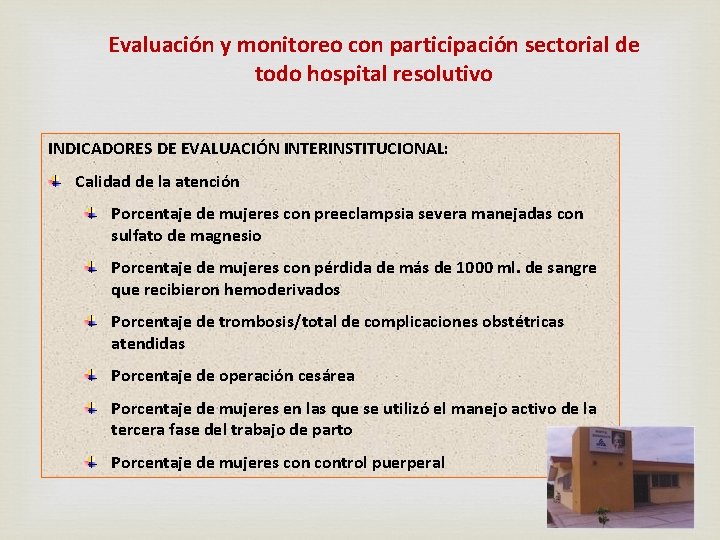 Evaluación y monitoreo con participación sectorial de todo hospital resolutivo

INDICADORES DE EVALUACIÓN INTERINSTITUCIONAL:

Calidad de la atención

Porcentaje de mujeres con preeclampsia severa manejadas con sulfato de magnesio

Porcentaje de mujeres con pérdida de más de 1000 ml. de sangre que recibieron hemoderivados

Porcentaje de trombosis/total de complicaciones obstétricas atendidas

Porcentaje de operación cesárea

Porcentaje de mujeres en las que se utilizó el manejo activo de la tercera fase del trabajo de parto

Porcentaje de mujeres con control puerperal